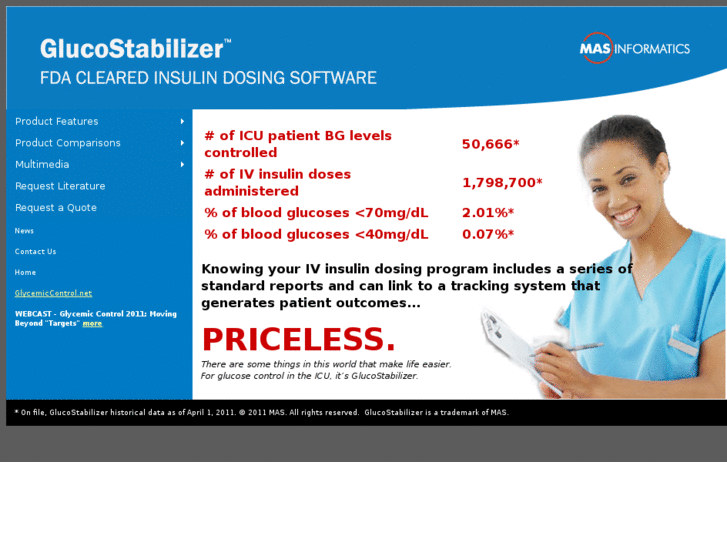 GlucoStabilizer™
FDA CLEARED INSULIN DOSING SOFTWARE

MAS INFORMATICS

Product Features
Product Comparisons
Multimedia
Request Literature
Request a Quote
News
Contact Us
Home
GlycemicControl.net
WEBCAST - Glycemic Control 2011: Moving Beyond "Targets" more

| | |
|---|---|
| # of ICU patient BG levels controlled | 50,666* |
| # of IV insulin doses administered | 1,798,700* |
| % of blood glucoses <70mg/dL | 2.01%* |
| % of blood glucoses <40mg/dL | 0.07%* |

Knowing your IV insulin dosing program includes a series of standard reports and can link to a tracking system that generates patient outcomes...

PRICELESS.

There are some things in this world that make life easier. For glucose control in the ICU, it's GlucoStabilizer.

* On file, GlucoStabilizer historical data as of April 1, 2011. © 2011 MAS. All rights reserved. GlucoStabilizer is a trademark of MAS.